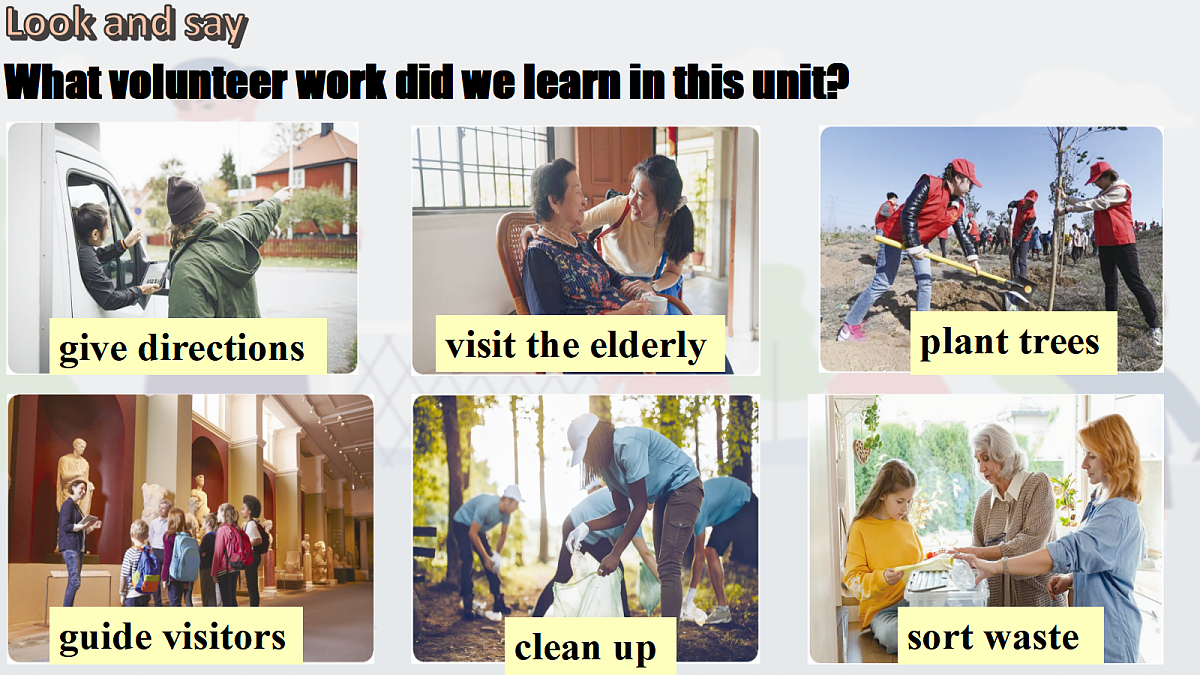 Look and say

What volunteer work did we learn in this unit?

give directions

visit the elderly

plant trees

guide visitors

clean up

sort waste